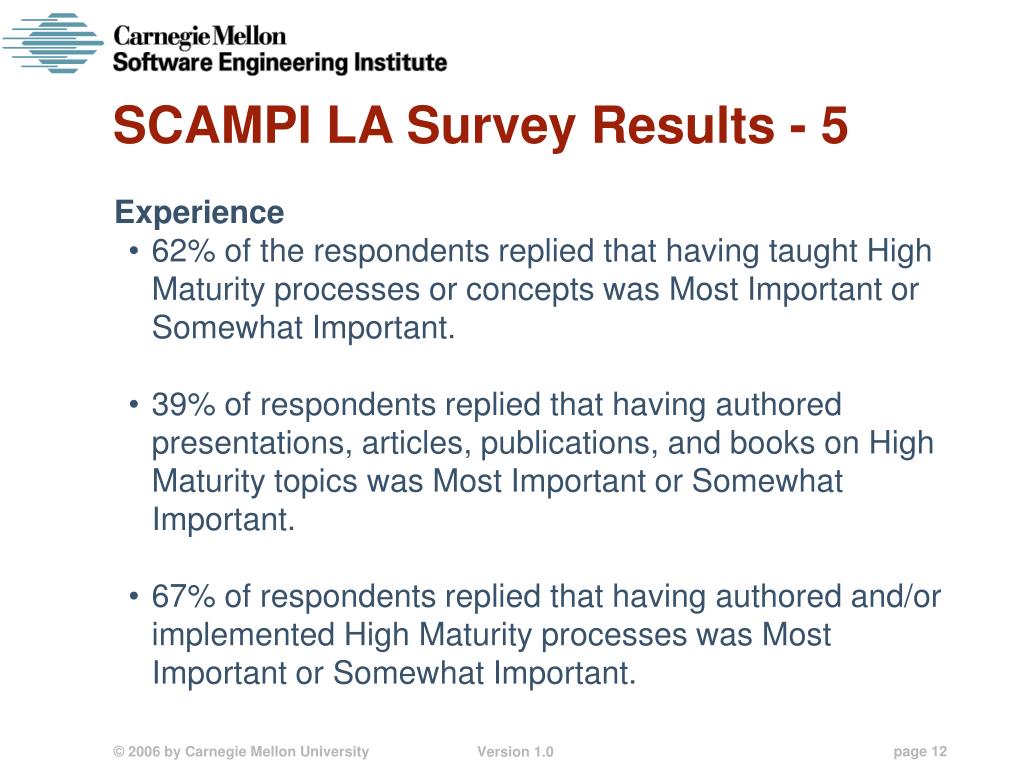 Carnegie Mellon
Software Engineering Institute

SCAMPI LA Survey Results - 5

Experience

• 62% of the respondents replied that having taught High Maturity processes or concepts was Most Important or Somewhat Important.

• 39% of respondents replied that having authored presentations, articles, publications, and books on High Maturity topics was Most Important or Somewhat Important.

• 67% of respondents replied that having authored and/or implemented High Maturity processes was Most Important or Somewhat Important.

© 2006 by Carnegie Mellon University Version 1.0 page 12